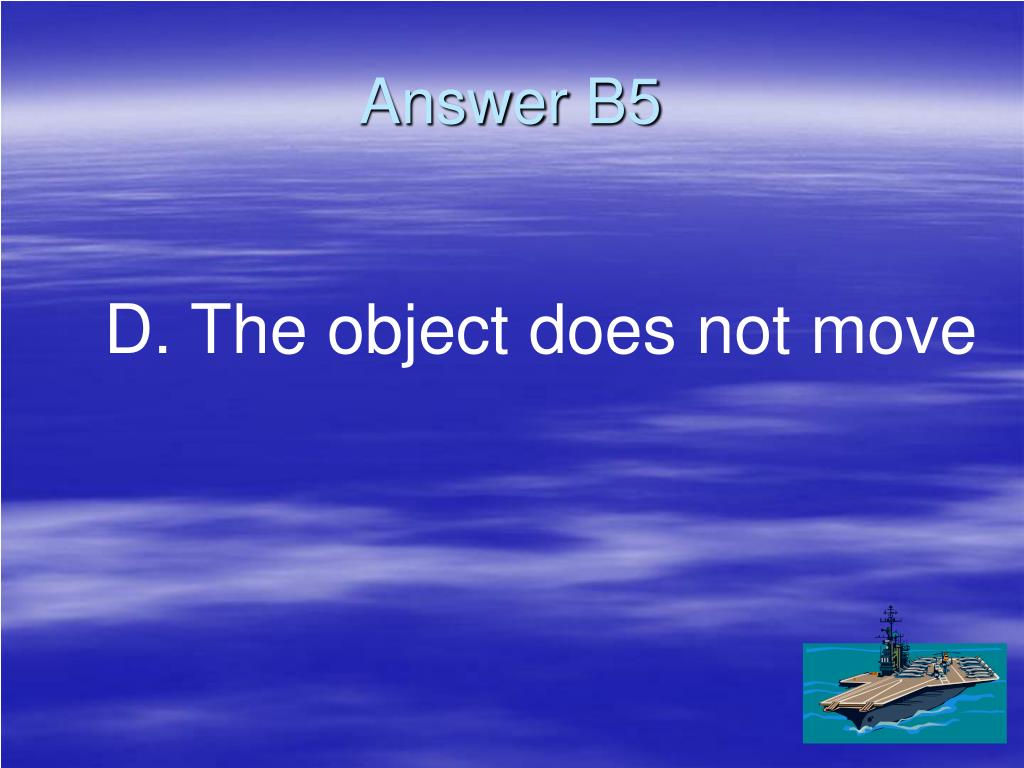 Answer B5

D. The object does not move